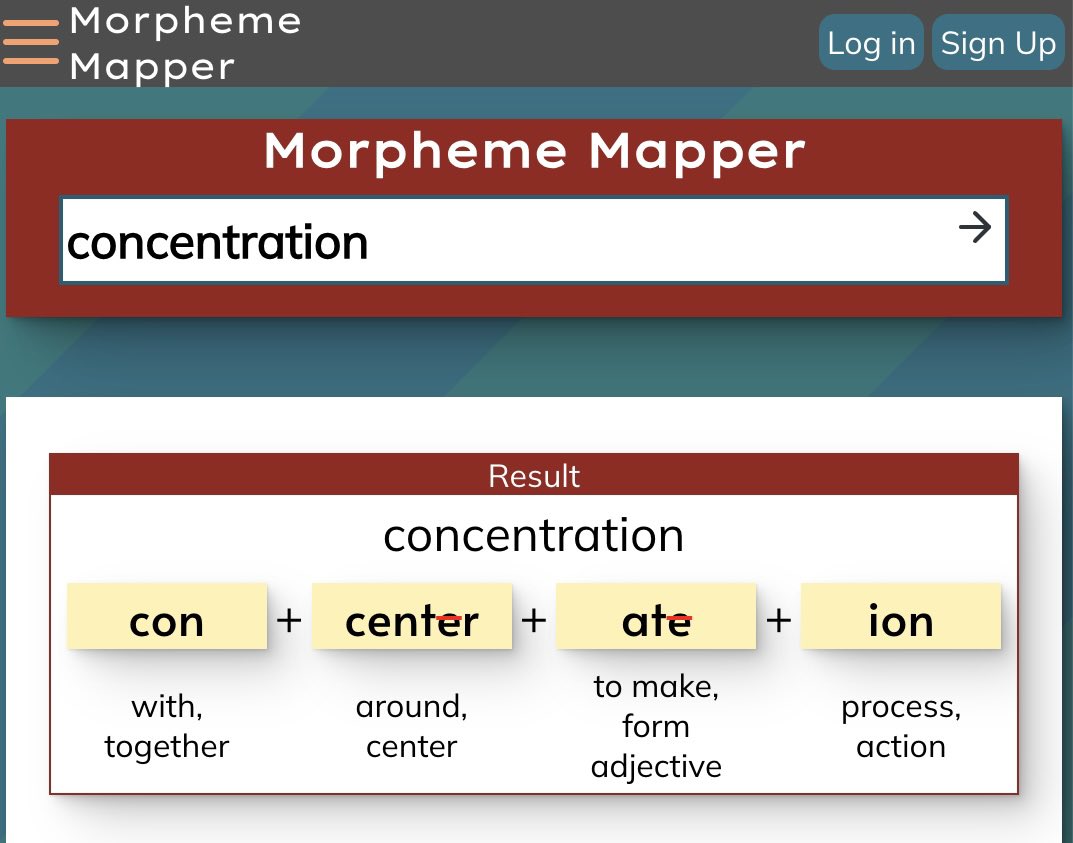 Morpheme Mapper

Log in Sign Up

Morpheme Mapper

concentration

Result

concentration

con + center + ate + ion

with, together

around, center

to make, form adjective

process, action